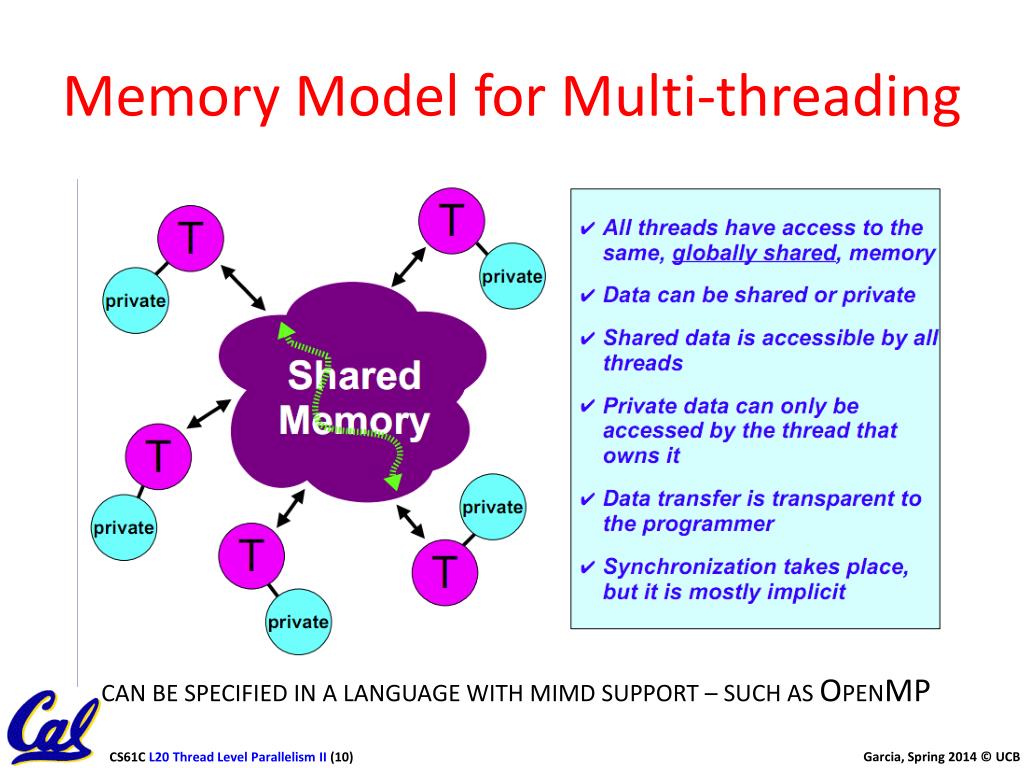 Memory Model for Multi-threading

T

private

T

private

Shared Memory

T

private

T

private

private

T

✔ All threads have access to the same, globally shared, memory

✔ Data can be shared or private

✔ Shared data is accessible by all threads

✔ Private data can only be accessed by the thread that owns it

✔ Data transfer is transparent to the programmer

✔ Synchronization takes place, but it is mostly implicit

CAN BE SPECIFIED IN A LANGUAGE WITH MIMD SUPPORT – SUCH AS OPENMP

Cal

CS61C L20 Thread Level Parallelism II (10)

Garcia, Spring 2014 © UCB